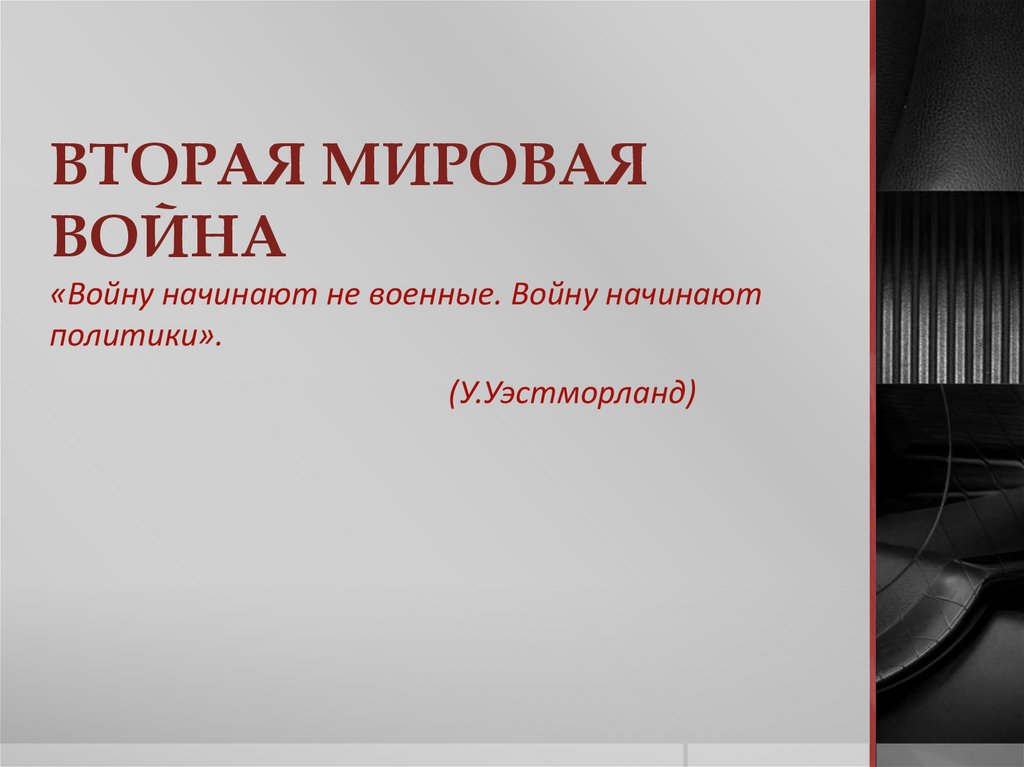 ВТОРАЯ МИРОВАЯ ВОЙНА

«Войну начинают не военные. Войну начинают политики».

(У.Уэстморланд)